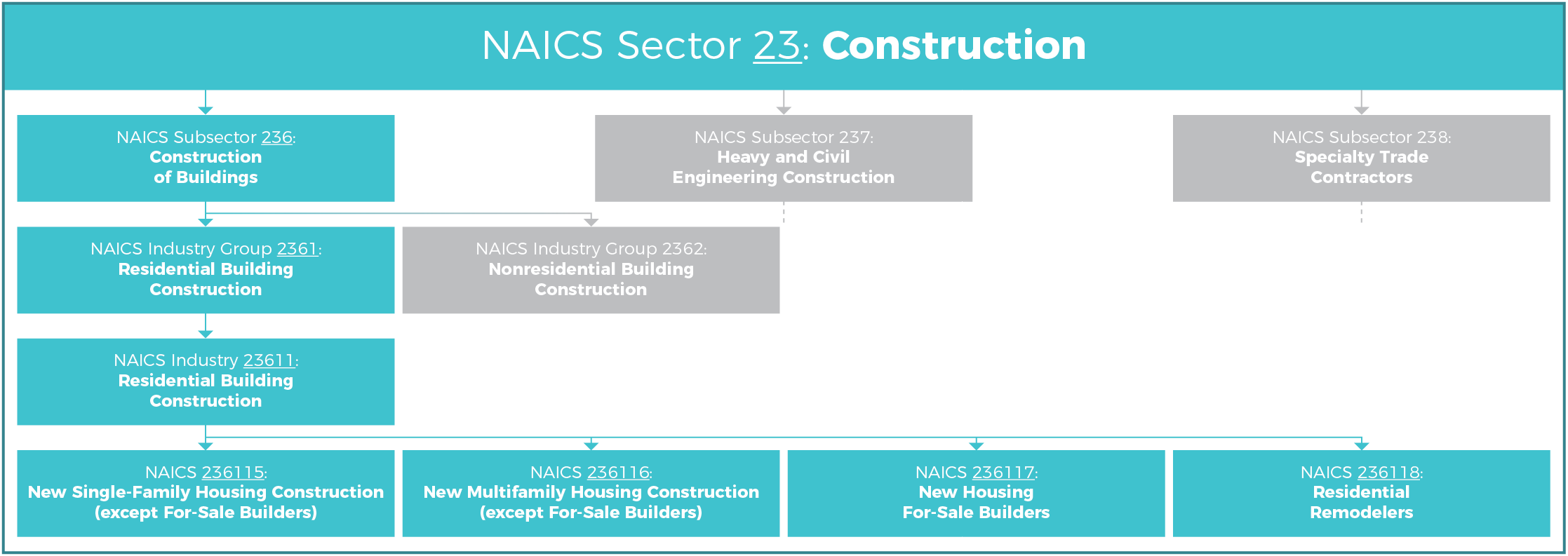 NAICS Sector 23: Construction

NAICS Subsector 236: Construction of Buildings

NAICS Subsector 237: Heavy and Civil Engineering Construction

NAICS Subsector 238: Specialty Trade Contractors

NAICS Industry Group 2361: Residential Building Construction

NAICS Industry Group 2362: Nonresidential Building Construction

NAICS Industry 23611: Residential Building Construction

NAICS 236115: New Single-Family Housing Construction (except For-Sale Builders)

NAICS 236116: New Multifamily Housing Construction (except For-Sale Builders)

NAICS 236117: New Housing For-Sale Builders

NAICS 236118: Residential Remodelers